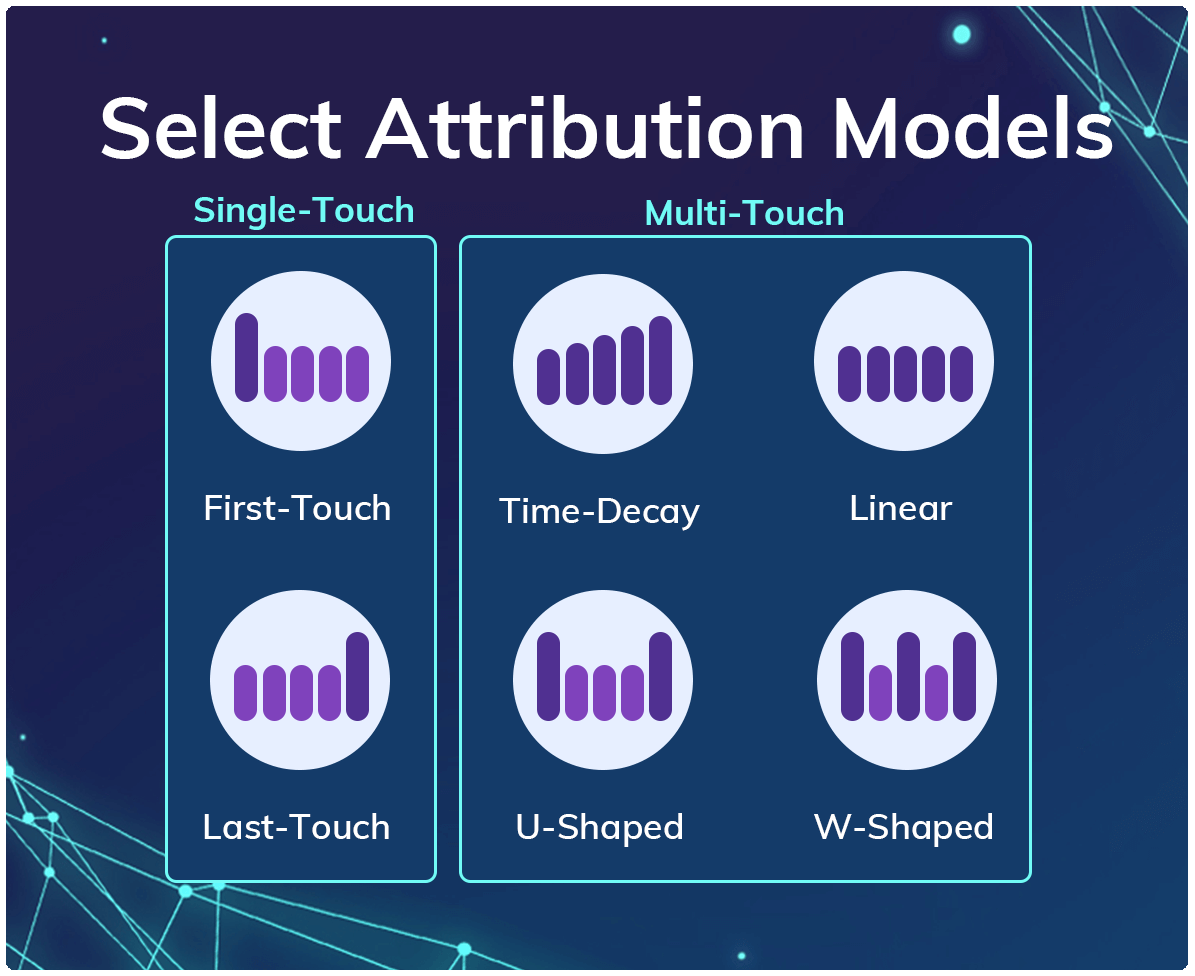 Select Attribution Models

Single-Touch

First-Touch

Last-Touch

Multi-Touch

Time-Decay

Linear

U-Shaped

W-Shaped